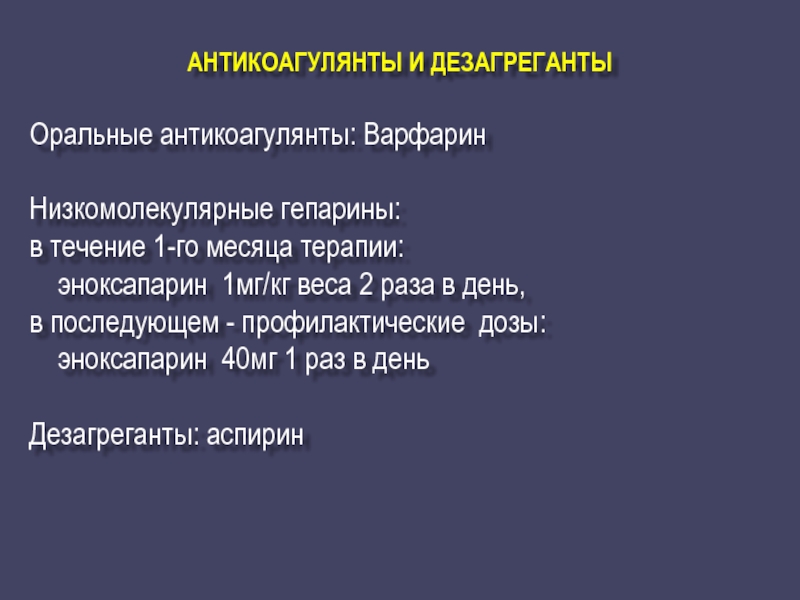 АНТИКОАГУЛЯНТЫ И ДЕЗАГРЕГАНТЫ

Оральные антикоагулянты: Варфарин

Низкомолекулярные гепарины:
в течение 1-го месяца терапии:
эноксапарин 1мг/кг веса 2 раза в день,
в последующем - профилактические дозы:
эноксапарин 40мг 1 раз в день

Дезагреганты: аспирин